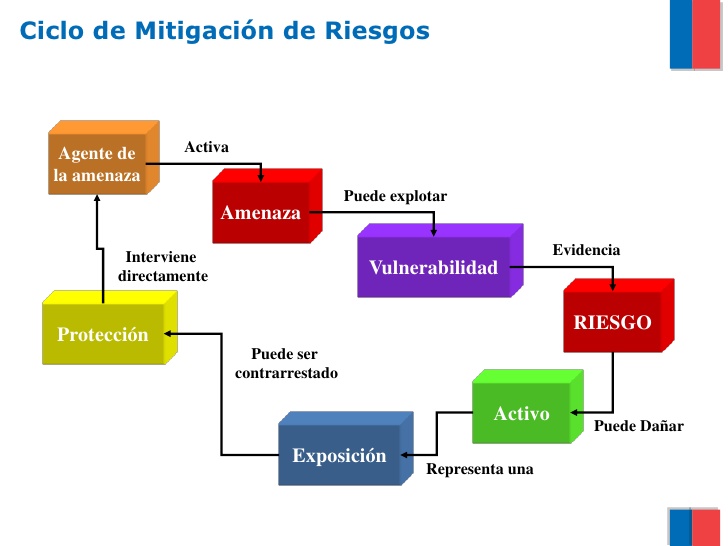 Ciclo de Mitigación de Riesgos

Agente de la amenaza

Activa

Amenaza

Puede explotar

Vulnerabilidad

Evidencia

RIESGO

Puede Dañar

Activo

Representa una

Exposición

Puede ser contrarrestado

Protección

Interviene directamente